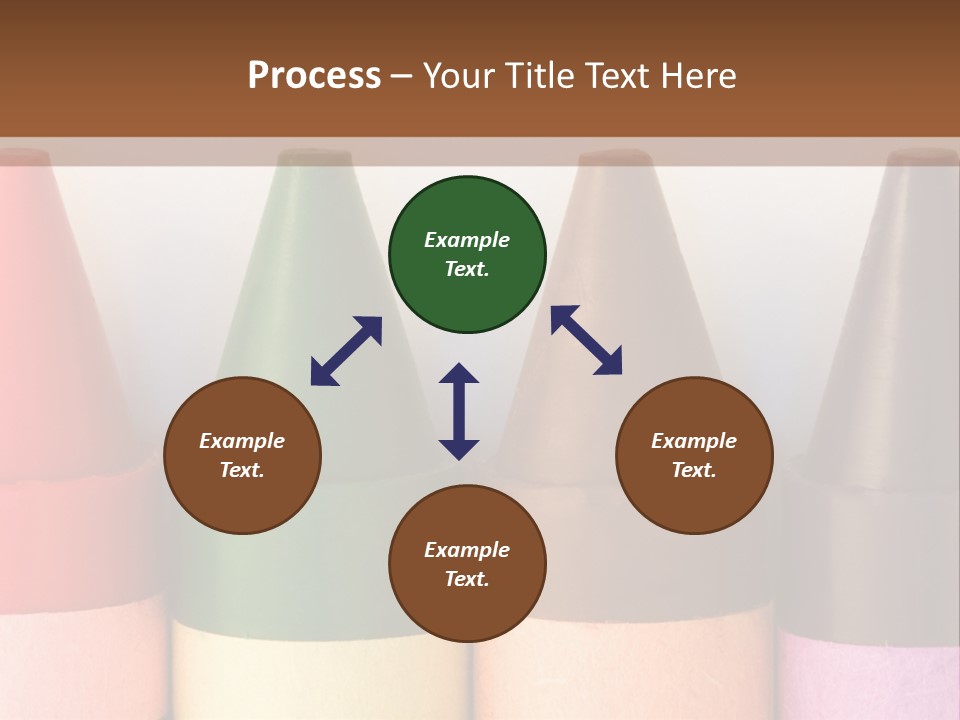 Process – Your Title Text Here

Example Text.

Example Text.

Example Text.

Example Text.